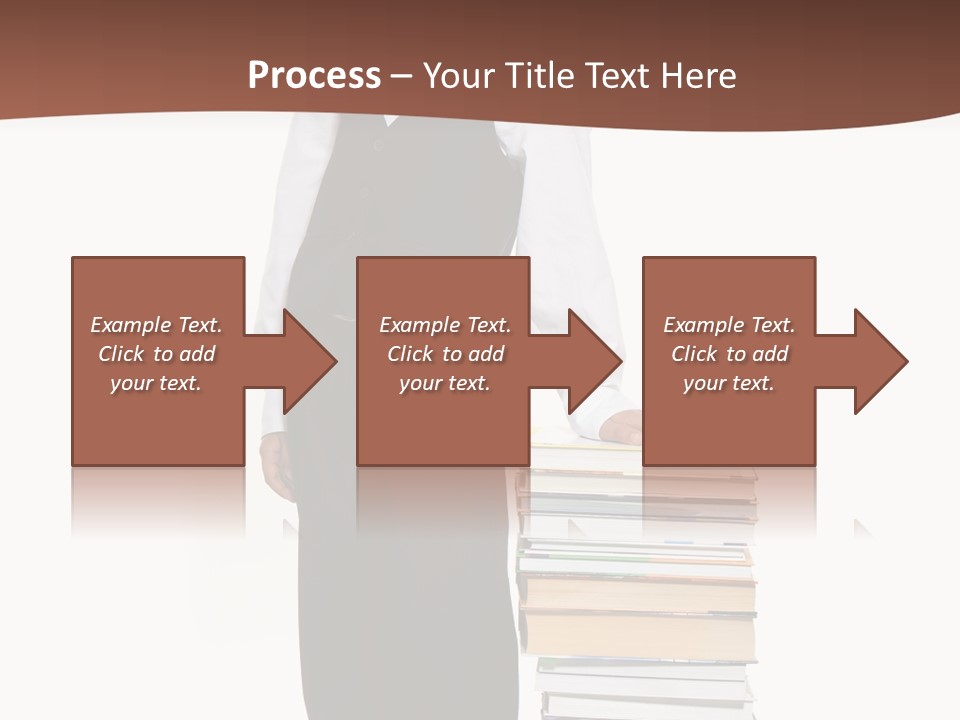 Process – Your Title Text Here

Example Text. Click to add your text.

Example Text. Click to add your text.

Example Text. Click to add your text.